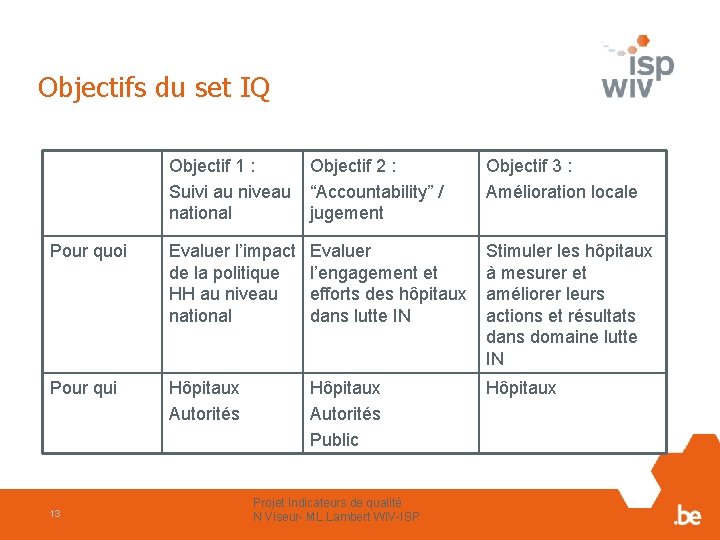 isp
wiv

Objectifs du set IQ

| | Objectif 1 : Suivi au niveau national | Objectif 2 : “Accountability” / jugement | Objectif 3 : Amélioration locale |
|---|---|---|---|
| Pour quoi | Evaluer l’impact de la politique HH au niveau national | Evaluer l’engagement et efforts des hôpitaux dans lutte IN | Stimuler les hôpitaux à mesurer et améliorer leurs actions et résultats dans domaine lutte IN |
| Pour qui | Hôpitaux Autorités | Hôpitaux Autorités Public | Hôpitaux |

13

Projet Indicateurs de qualité
N Viseur- ML Lambert WIV-ISP

.be